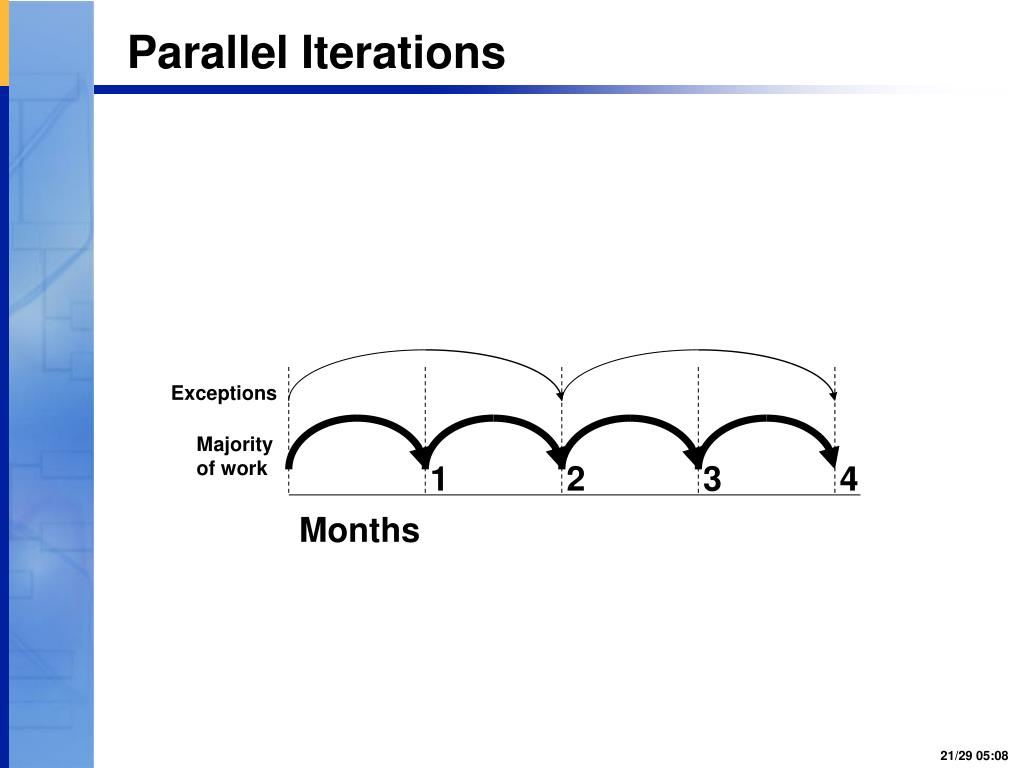 Parallel Iterations

Exceptions

Majority of work

1

2

3

4

Months

21/29 05:08